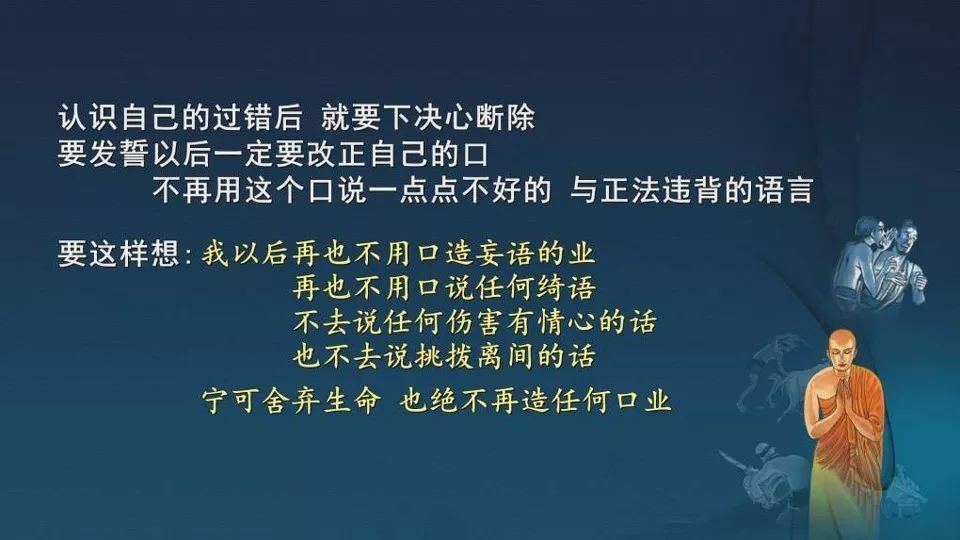 认识自己的过错后 就要下决心断除
要发誓以后一定要改正自己的口
不再用这个口说一点点不好的 与正法违背的语言

要这样想：我以后再也不用口造妄语的业
再也不用口说任何绮语
不去说任何伤害有情心的话
也不去说挑拨离间的话
宁可舍弃生命 也绝不再造任何口业